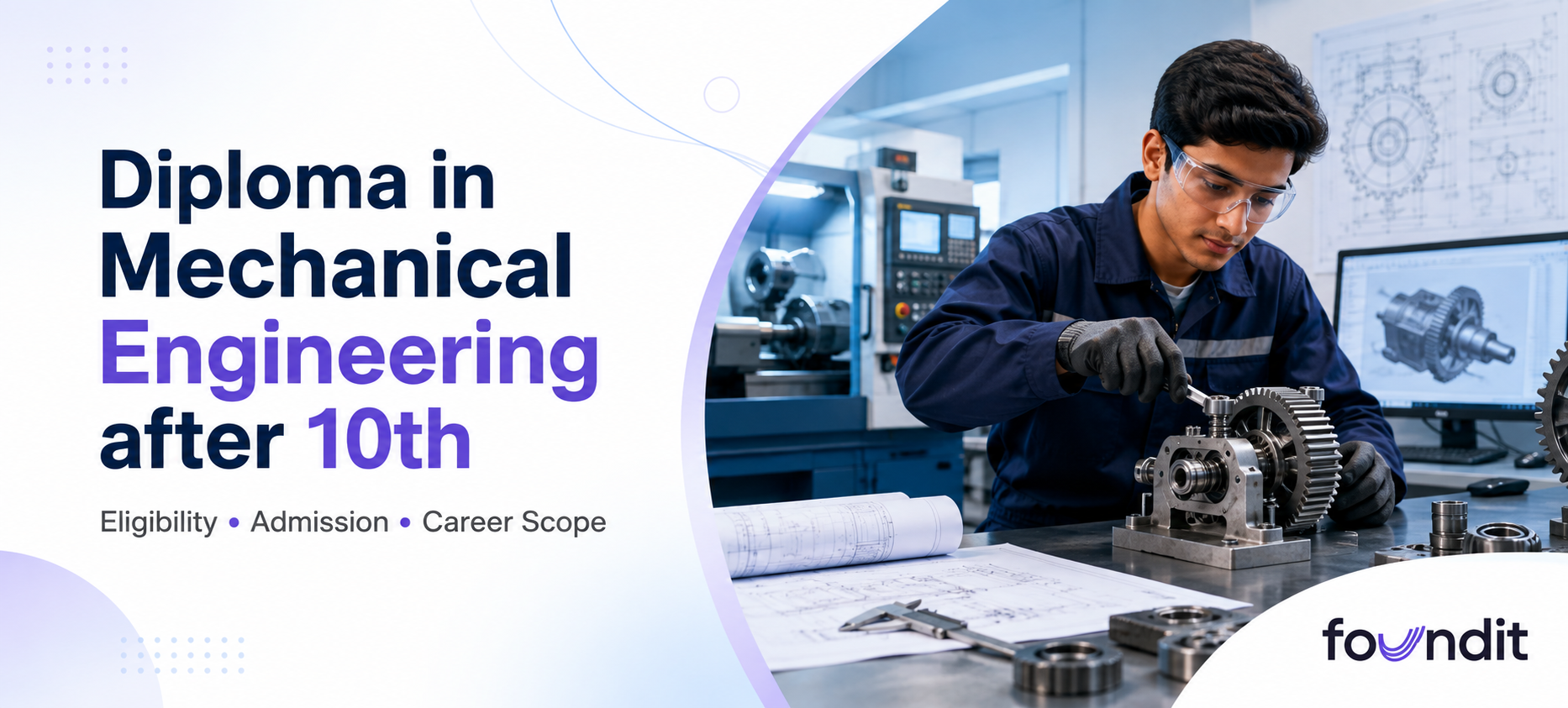 Diploma in Mechanical Engineering after 10th

Eligibility • Admission • Career Scope

foundit